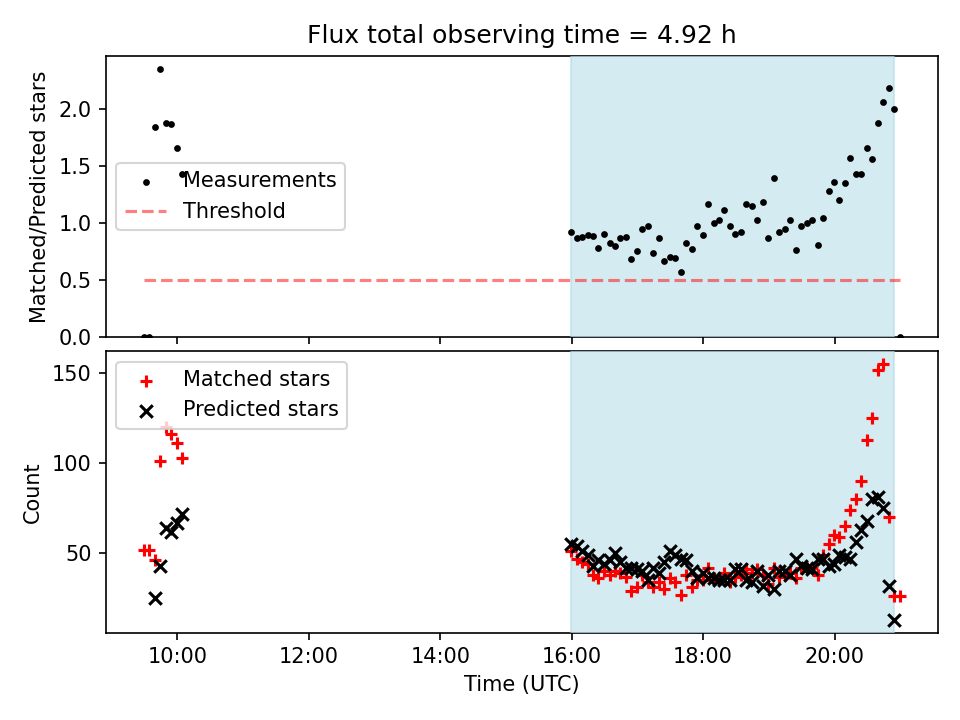 Flux total observing time = 4.92 h

Matched/Predicted stars

2.0
1.5
1.0
0.5
0.0

Measurements
Threshold

Count

150
100
50

Matched stars
Predicted stars

10:00
12:00
14:00
16:00
18:00
20:00

Time (UTC)